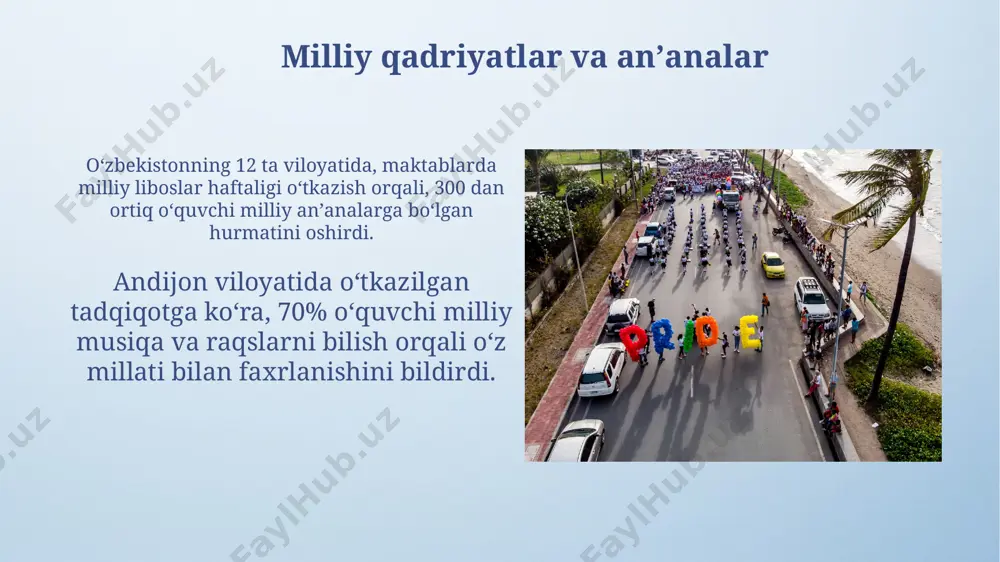 Milliy qadriyatlar va an’analar

O‘zbekistonning 12 ta viloyatida, maktablarda milliy liboslar haftaligi o‘tkazish orqali, 300 dan ortiq o‘quvchi milliy an’analarga bo‘lgan hurmatini oshirdi.

Andijon viloyatida o‘tkazilgan tadqiqotga ko‘ra, 70% o‘quvchi milliy musiqa va raqslarni bilish orqali o‘z millati bilan faxrlanishini bildirdi.

PRIDE

FaylHub.uz FaylHub.uz FaylHub.uz FaylHub.uz FaylHub.uz FaylHub.uz